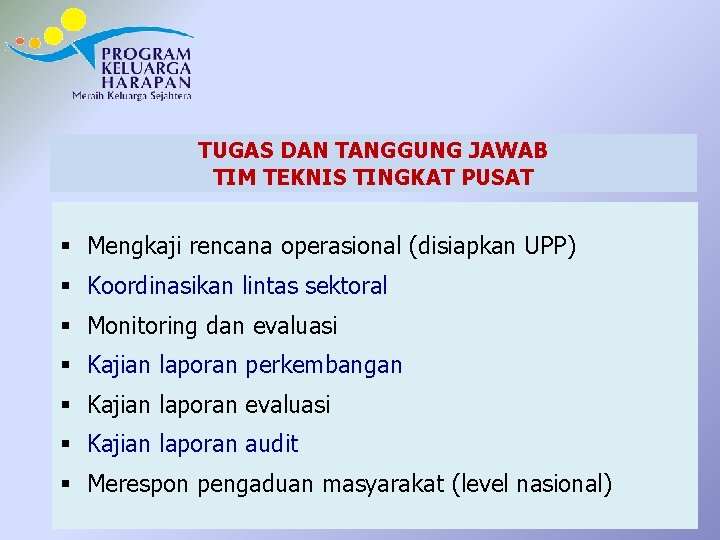 PROGRAM
KELUARGA
HARAPAN
Meraih Keluarga Sejahtera

TUGAS DAN TANGGUNG JAWAB
TIM TEKNIS TINGKAT PUSAT

▪ Mengkaji rencana operasional (disiapkan UPP)
▪ Koordinasikan lintas sektoral
▪ Monitoring dan evaluasi
▪ Kajian laporan perkembangan
▪ Kajian laporan evaluasi
▪ Kajian laporan audit
▪ Merespon pengaduan masyarakat (level nasional)